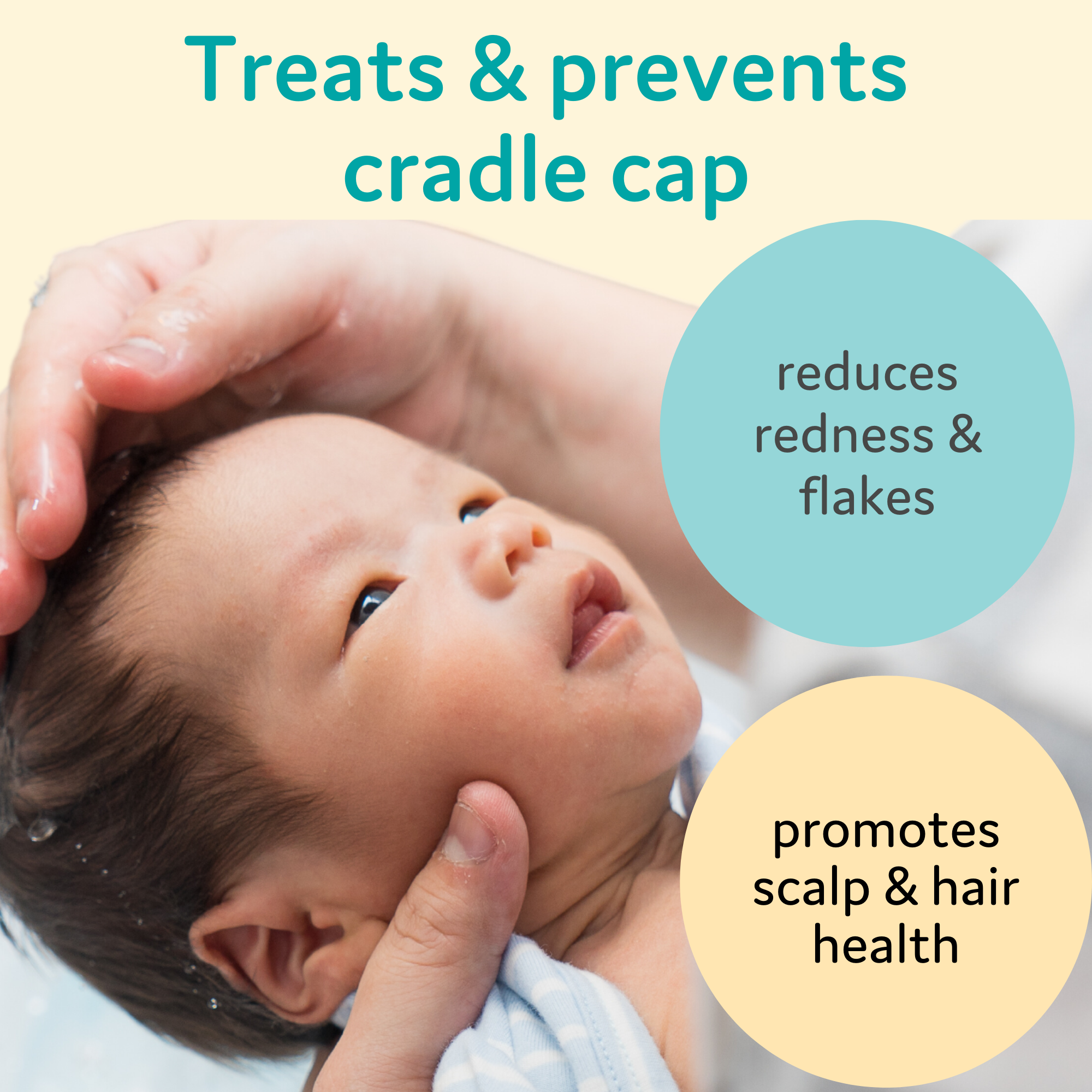 Treats & prevents cradle cap

reduces redness & flakes

promotes scalp & hair health